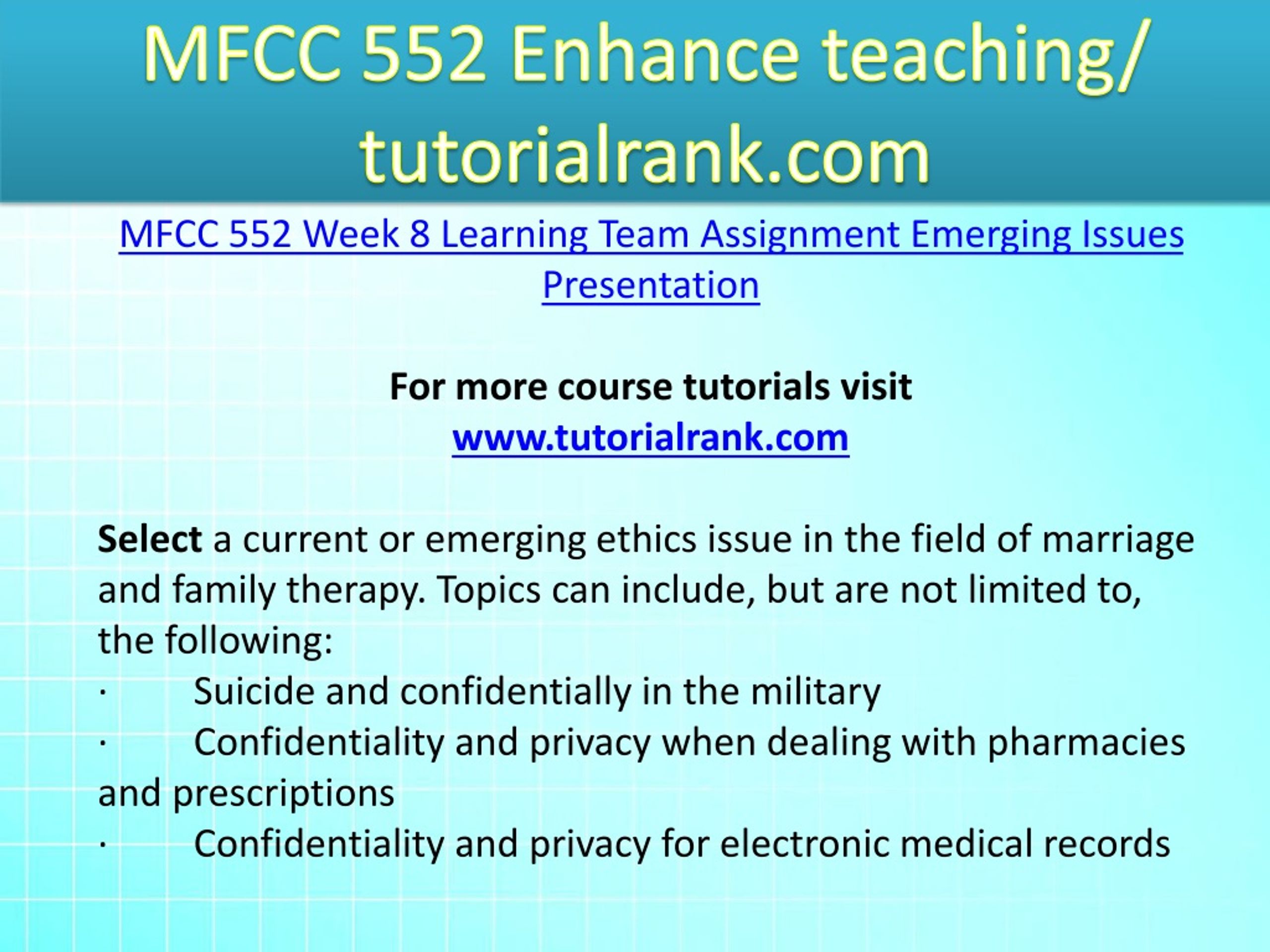 MFCC 552 Enhance teaching/ tutorialrank.com

MFCC 552 Week 8 Learning Team Assignment Emerging Issues Presentation

For more course tutorials visit
www.tutorialrank.com

Select a current or emerging ethics issue in the field of marriage and family therapy. Topics can include, but are not limited to, the following:
· Suicide and confidentially in the military
· Confidentiality and privacy when dealing with pharmacies and prescriptions
· Confidentiality and privacy for electronic medical records